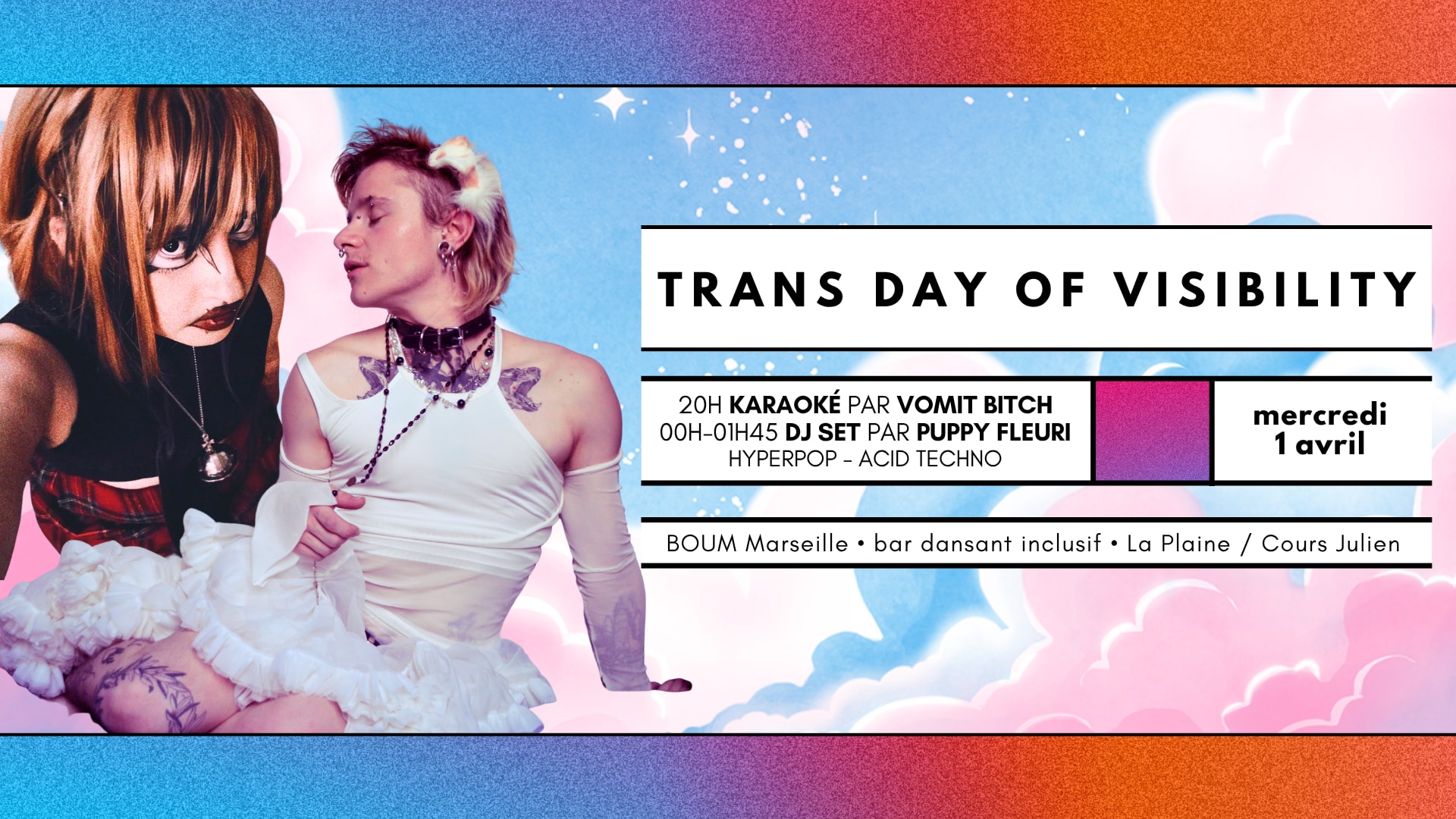 TRANS DAY OF VISIBILITY

20H KARAOKÉ PAR VOMIT BITCH
00H-01H45 DJ SET PAR PUPPY FLEURI
HYPERPOP - ACID TECHNO

mercredi
1 avril

BOUM Marseille • bar dansant inclusif • La Plaine / Cours Julien